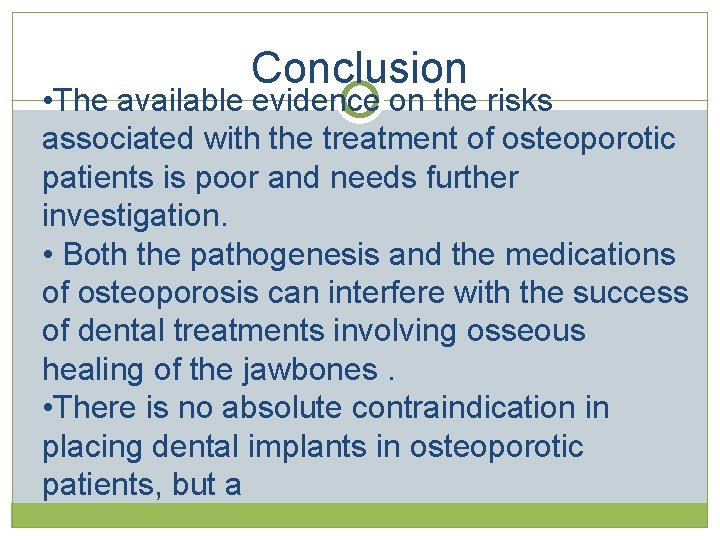 Conclusion

•The available evidence on the risks associated with the treatment of osteoporotic patients is poor and needs further investigation.

• Both the pathogenesis and the medications of osteoporosis can interfere with the success of dental treatments involving osseous healing of the jawbones .

•There is no absolute contraindication in placing dental implants in osteoporotic patients, but a